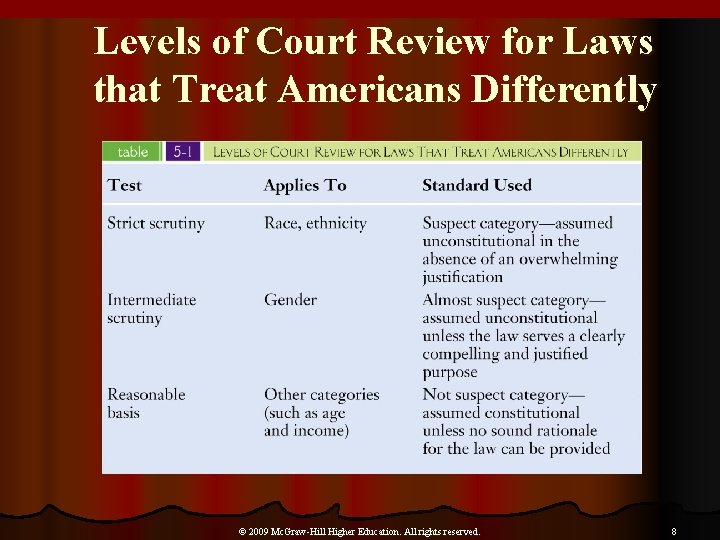 Levels of Court Review for Laws that Treat Americans Differently

table 5-1 LEVELS OF COURT REVIEW FOR LAWS THAT TREAT AMERICANS DIFFERENTLY

| Test | Applies To | Standard Used |
|---|---|---|
| Strict scrutiny | Race, ethnicity | Suspect category—assumed unconstitutional in the absence of an overwhelming justification |
| Intermediate scrutiny | Gender | Almost suspect category—assumed unconstitutional unless the law serves a clearly compelling and justified purpose |
| Reasonable basis | Other categories (such as age and income) | Not suspect category—assumed constitutional unless no sound rationale for the law can be provided |

© 2009 McGraw-Hill Higher Education. All rights reserved.

8